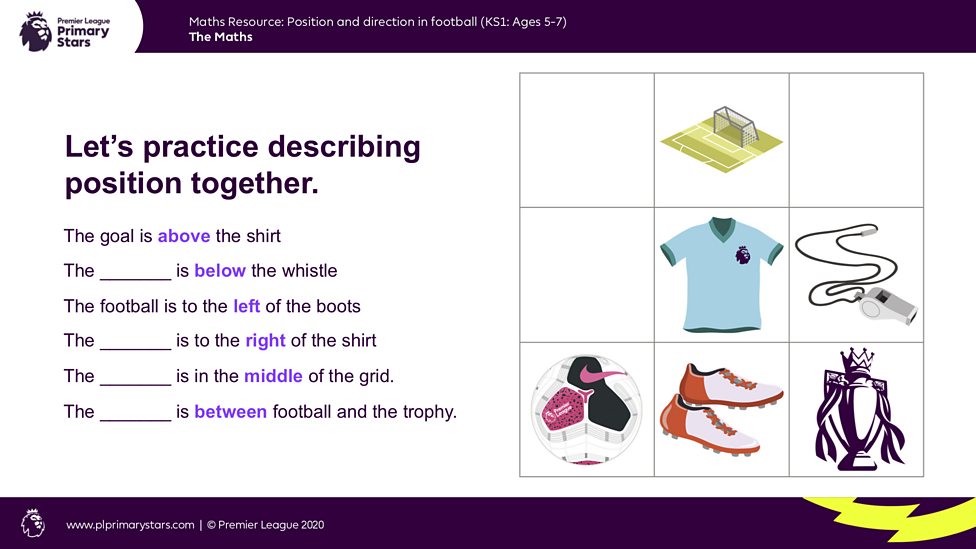 Premier League Primary Stars

Maths Resource: Position and direction in football (KS1: Ages 5-7)
The Maths

Let's practice describing position together.

The goal is above the shirt

The _______ is below the whistle

The football is to the left of the boots

The _______ is to the right of the shirt

The _______ is in the middle of the grid.

The _______ is between football and the trophy.

www.plprimarystars.com | © Premier League 2020